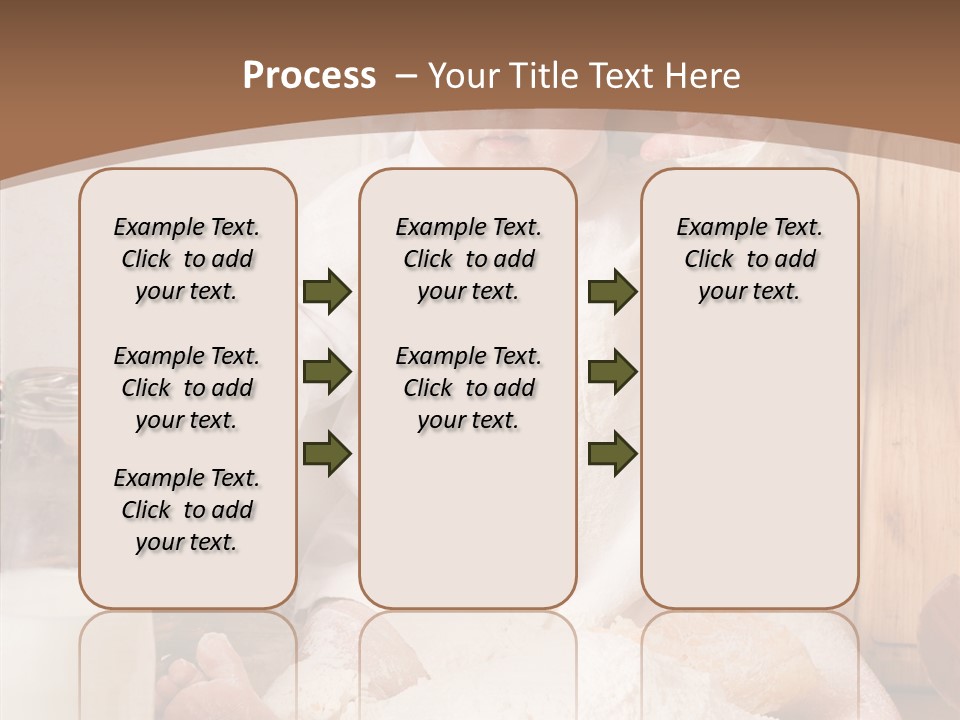 Process – Your Title Text Here

Example Text. Click to add your text.

Example Text. Click to add your text.

Example Text. Click to add your text.

Example Text. Click to add your text.

Example Text. Click to add your text.

Example Text. Click to add your text.